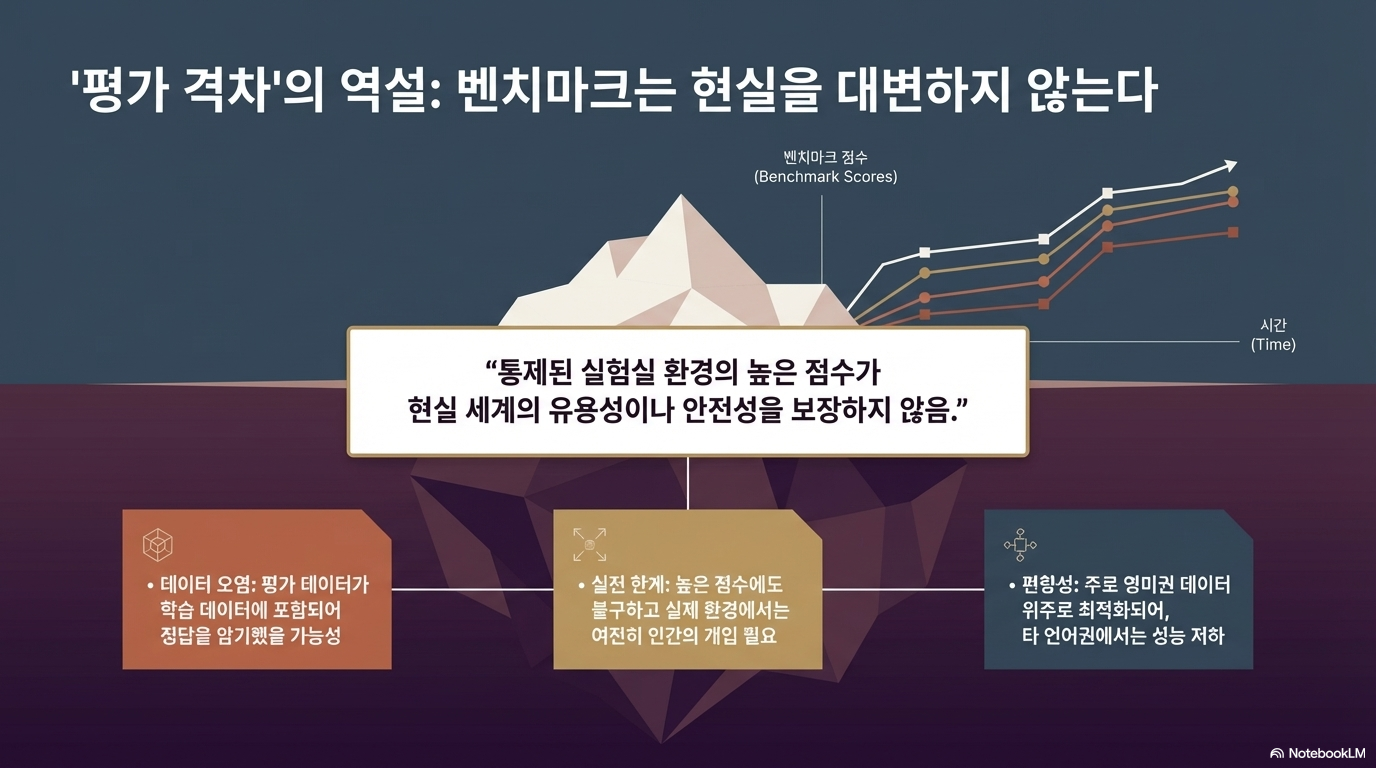 '평가 격차'의 역설: 벤치마크는 현실을 대변하지 않는다

벤치마크 점수
(Benchmark Scores)

시간
(Time)

“통제된 실험실 환경의 높은 점수가
현실 세계의 유용성이나 안전성을 보장하지 않음.”

• 데이터 오염: 평가 데이터가 학습 데이터에 포함되어 정답을 암기했을 가능성

• 실전 한계: 높은 점수에도 불구하고 실제 환경에서는 여전히 인간의 개입 필요

• 편향성: 주로 영미권 데이터 위주로 최적화되어, 타 언어권에서는 성능 저하

NotebookLM